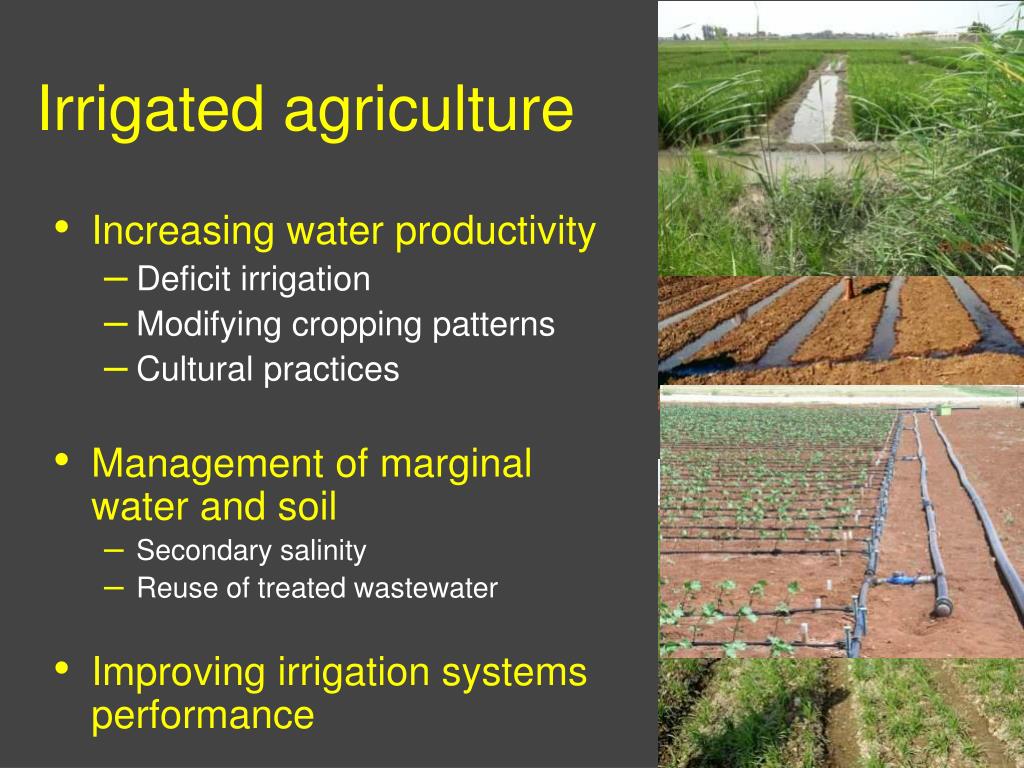 Irrigated agriculture

• Increasing water productivity
– Deficit irrigation
– Modifying cropping patterns
– Cultural practices

• Management of marginal water and soil
– Secondary salinity
– Reuse of treated wastewater

• Improving irrigation systems performance